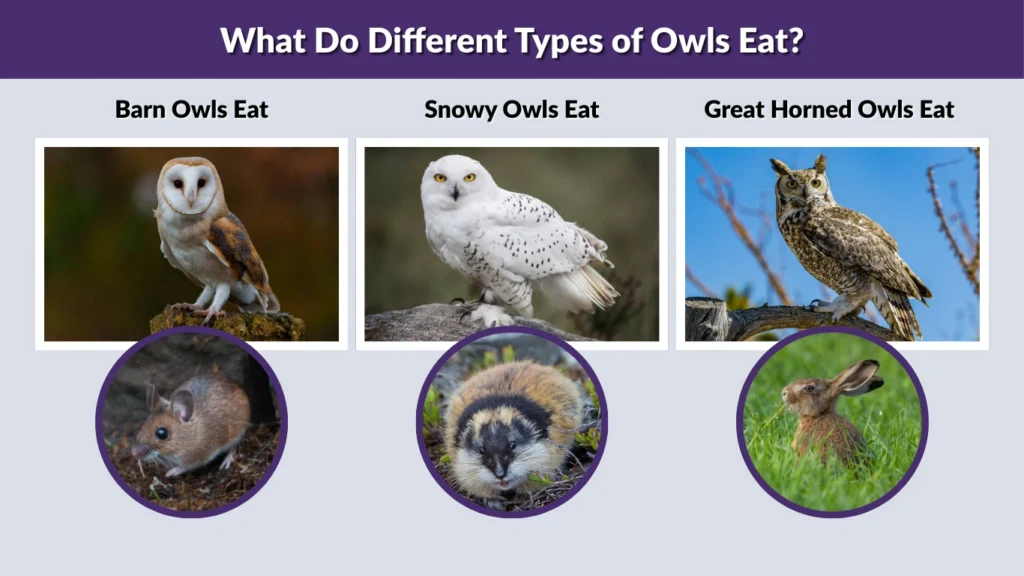 What Do Different Types of Owls Eat?

Barn Owls Eat

Snowy Owls Eat

Great Horned Owls Eat